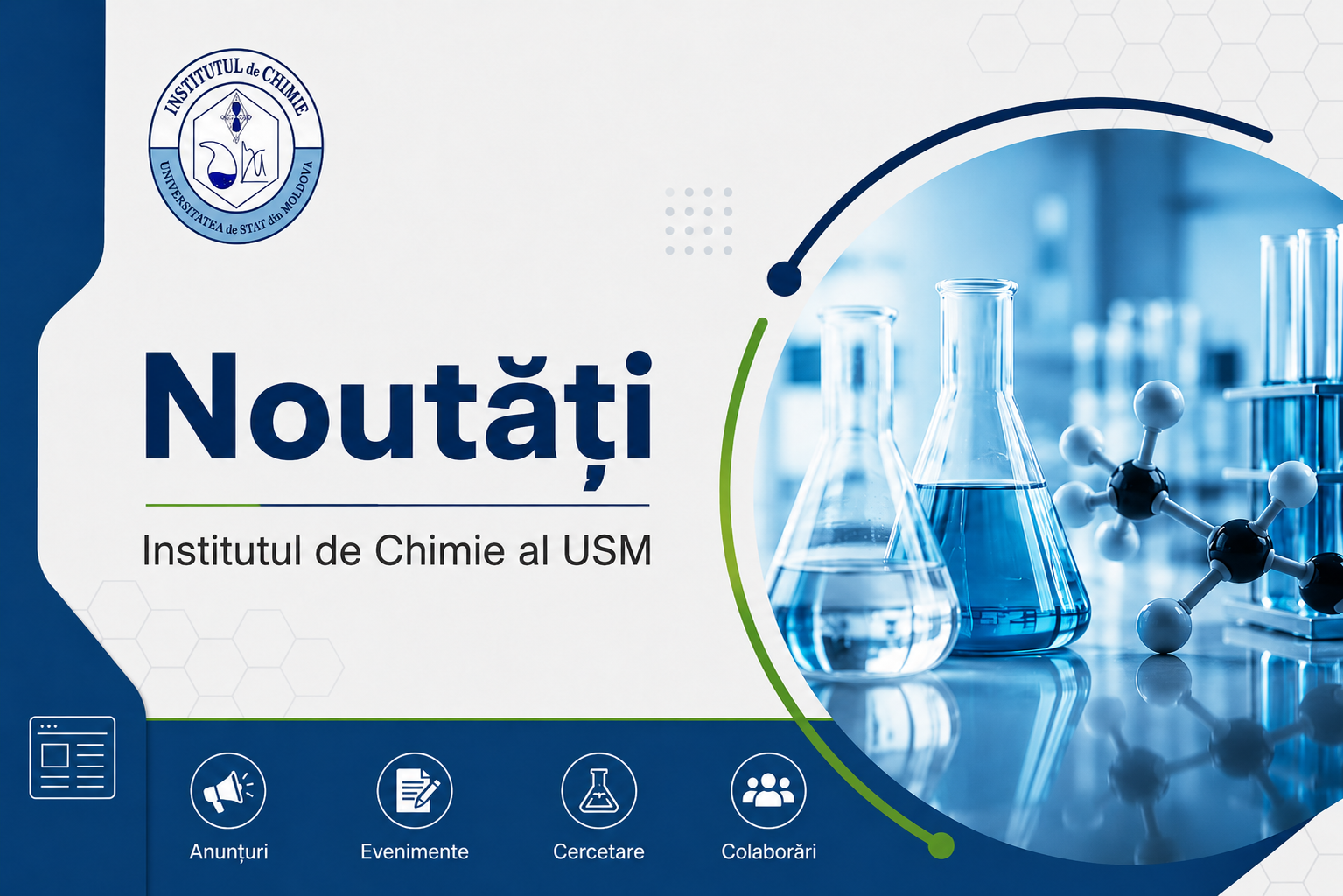 INSTITUTUL de CHIMIE
UNIVERSITATEA de STAT din MOLDOVA

Noutăți

Institutul de Chimie al USM

Anunțuri
Evenimente
Cercetare
Colaborări